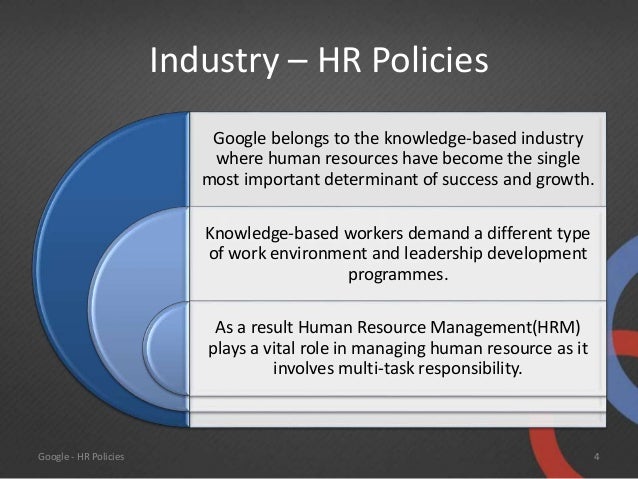 Industry – HR Policies

Google belongs to the knowledge-based industry where human resources have become the single most important determinant of success and growth.

Knowledge-based workers demand a different type of work environment and leadership development programmes.

As a result Human Resource Management(HRM) plays a vital role in managing human resource as it involves multi-task responsibility.

Google - HR Policies

4